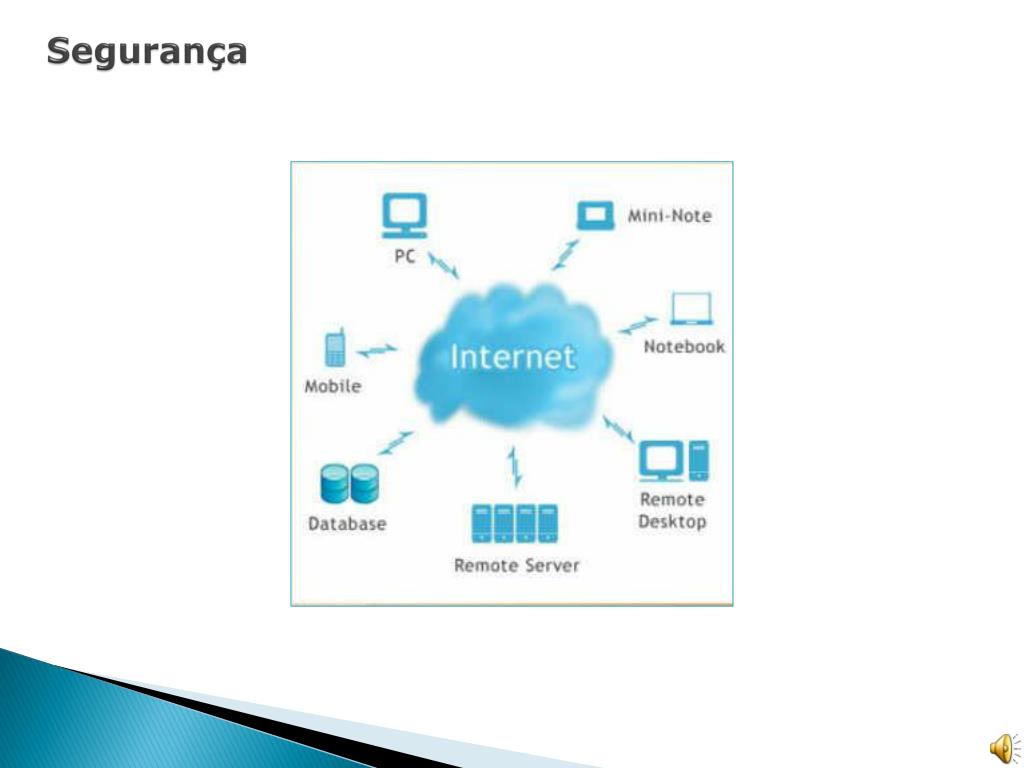 Segurança

PC

Mini-Note

Mobile

Internet

Notebook

Database

Remote Server

Remote Desktop